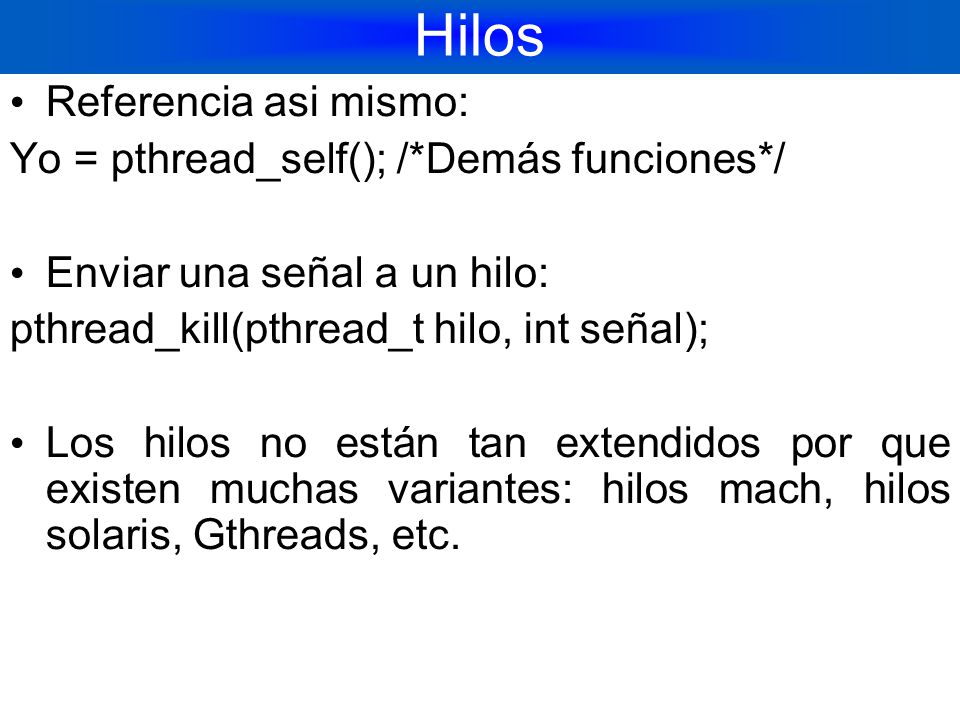 Hilos

• Referencia asi mismo:
Yo = pthread_self(); /*Demás funciones*/

• Enviar una señal a un hilo:
pthread_kill(pthread_t hilo, int señal);

• Los hilos no están tan extendidos por que existen muchas variantes: hilos mach, hilos solaris, Gthreads, etc.